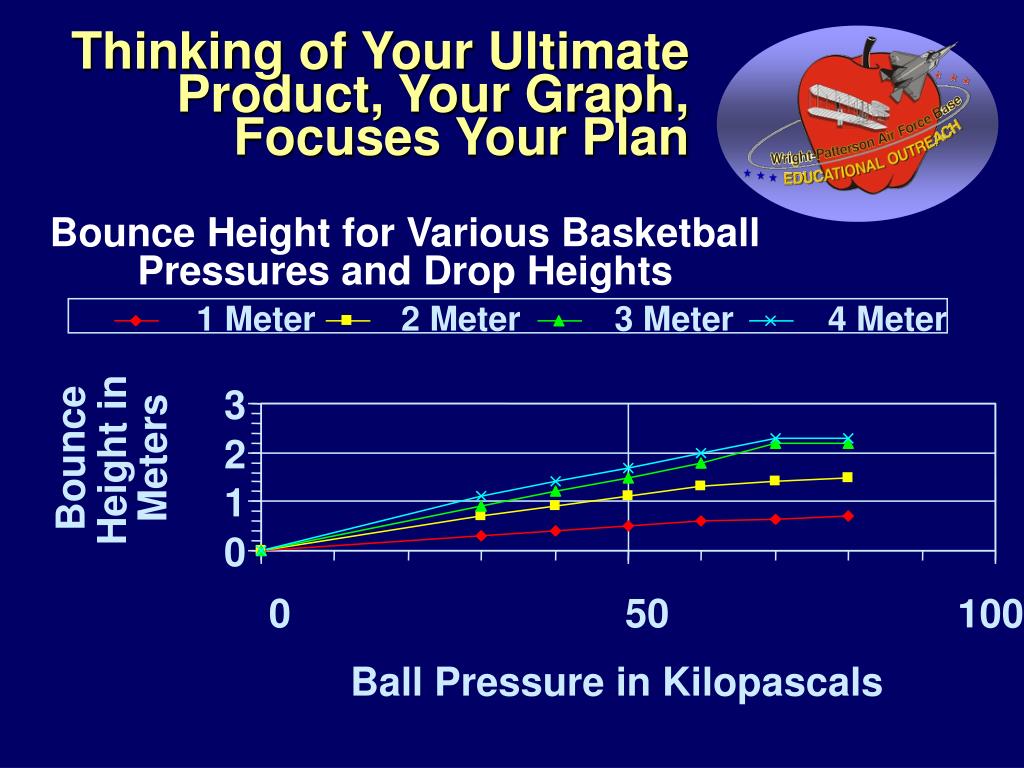 Thinking of Your Ultimate Product, Your Graph, Focuses Your Plan

Wright-Patterson Air Force Base
EDUCATIONAL OUTREACH

Bounce Height for Various Basketball Pressures and Drop Heights

1 Meter
2 Meter
3 Meter
4 Meter

Bounce Height in Meters

3
2
1
0

0
50
100

Ball Pressure in Kilopascals